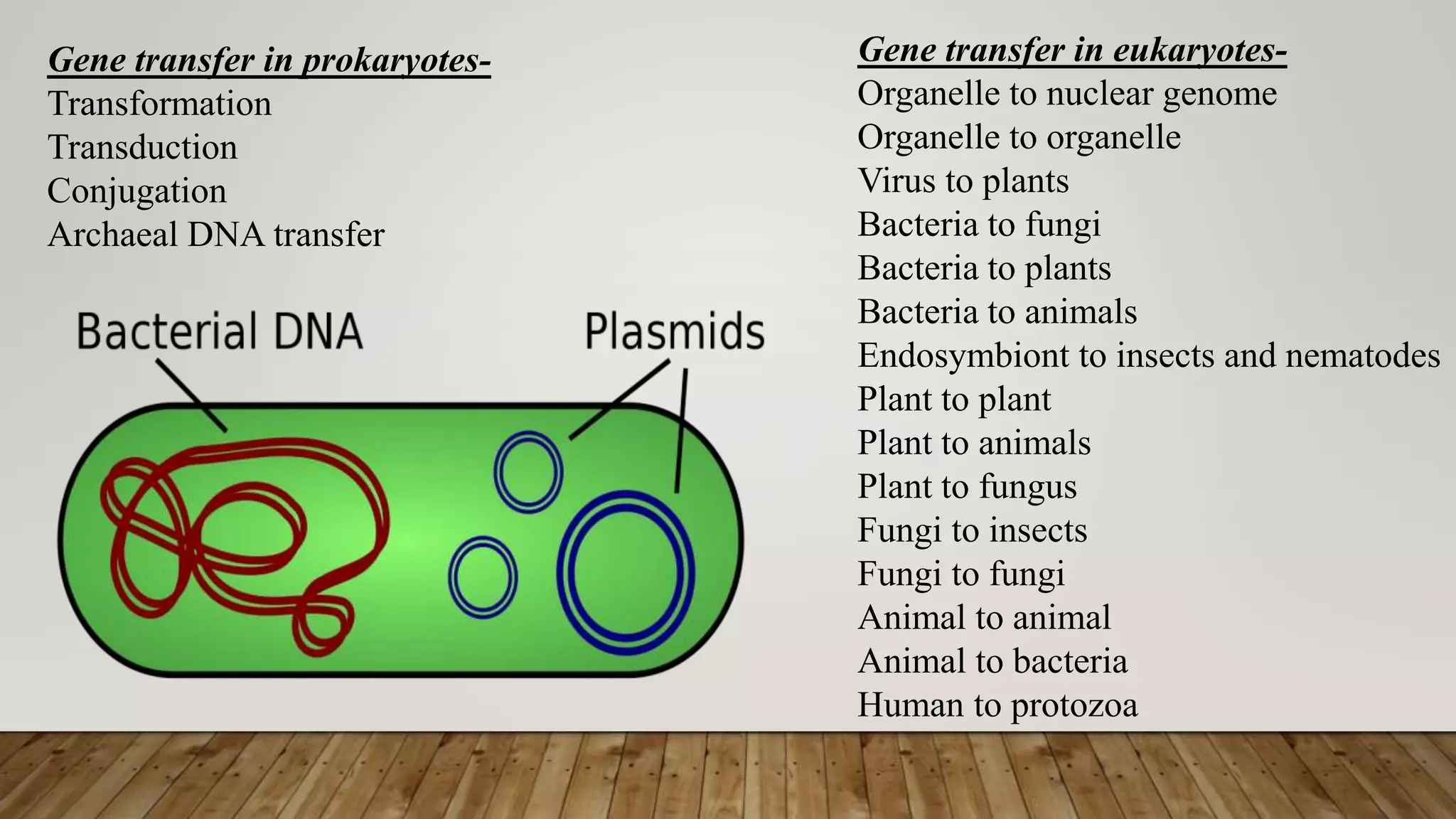 Gene transfer in prokaryotes-
Transformation
Transduction
Conjugation
Archaeal DNA transfer

Bacterial DNA
Plasmids

Gene transfer in eukaryotes-
Organelle to nuclear genome
Organelle to organelle
Virus to plants
Bacteria to fungi
Bacteria to plants
Bacteria to animals
Endosymbiont to insects and nematodes
Plant to plant
Plant to animals
Plant to fungus
Fungi to insects
Fungi to fungi
Animal to animal
Animal to bacteria
Human to protozoa